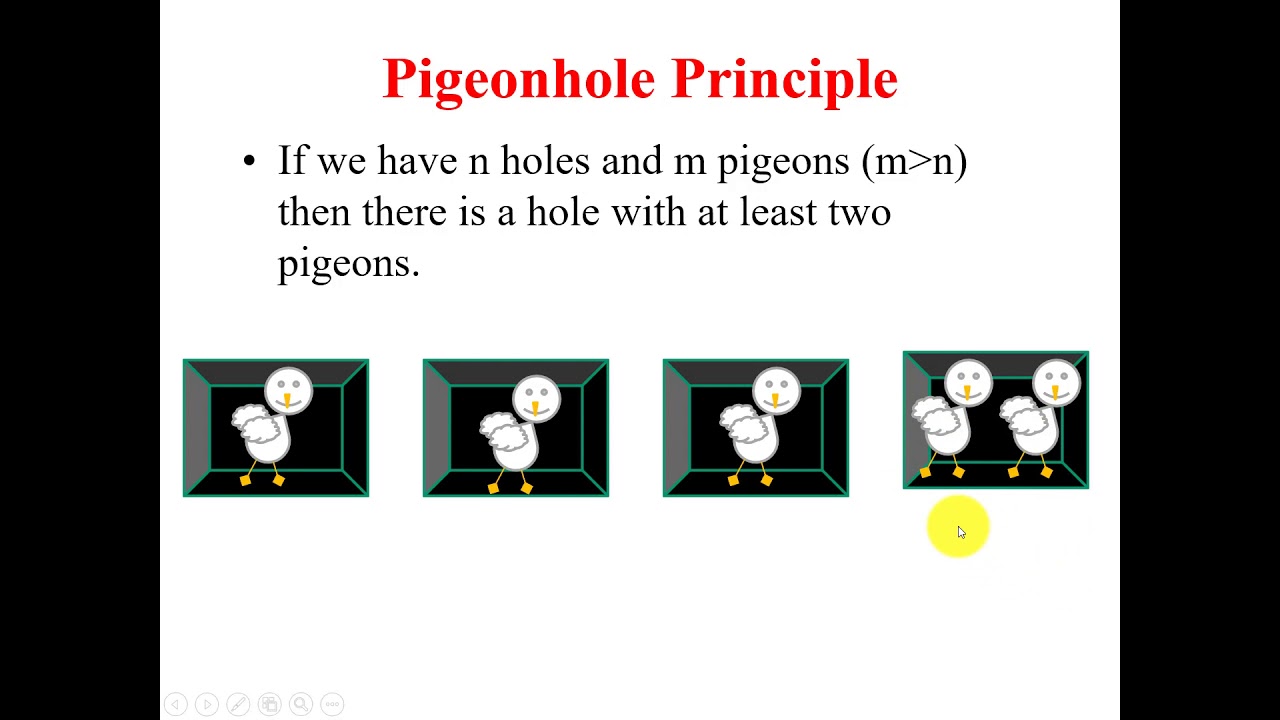 Pigeonhole Principle

• If we have n holes and m pigeons (m>n) then there is a hole with at least two pigeons.